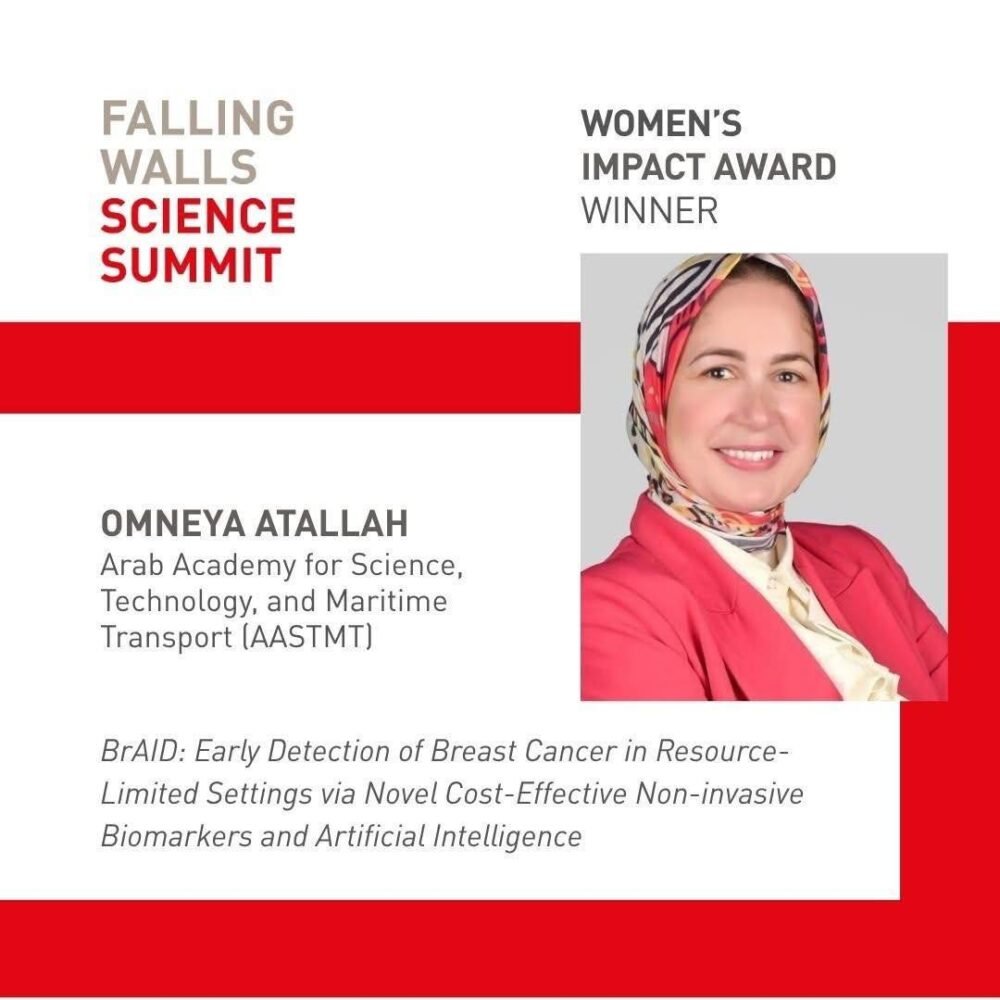 FALLING
WALLS
SCIENCE
SUMMIT

WOMEN'S
IMPACT AWARD
WINNER

OMNEYA ATALLAH
Arab Academy for Science, Technology, and Maritime Transport (AASTMT)

BrAID: Early Detection of Breast Cancer in Resource-Limited Settings via Novel Cost-Effective Non-invasive Biomarkers and Artificial Intelligence